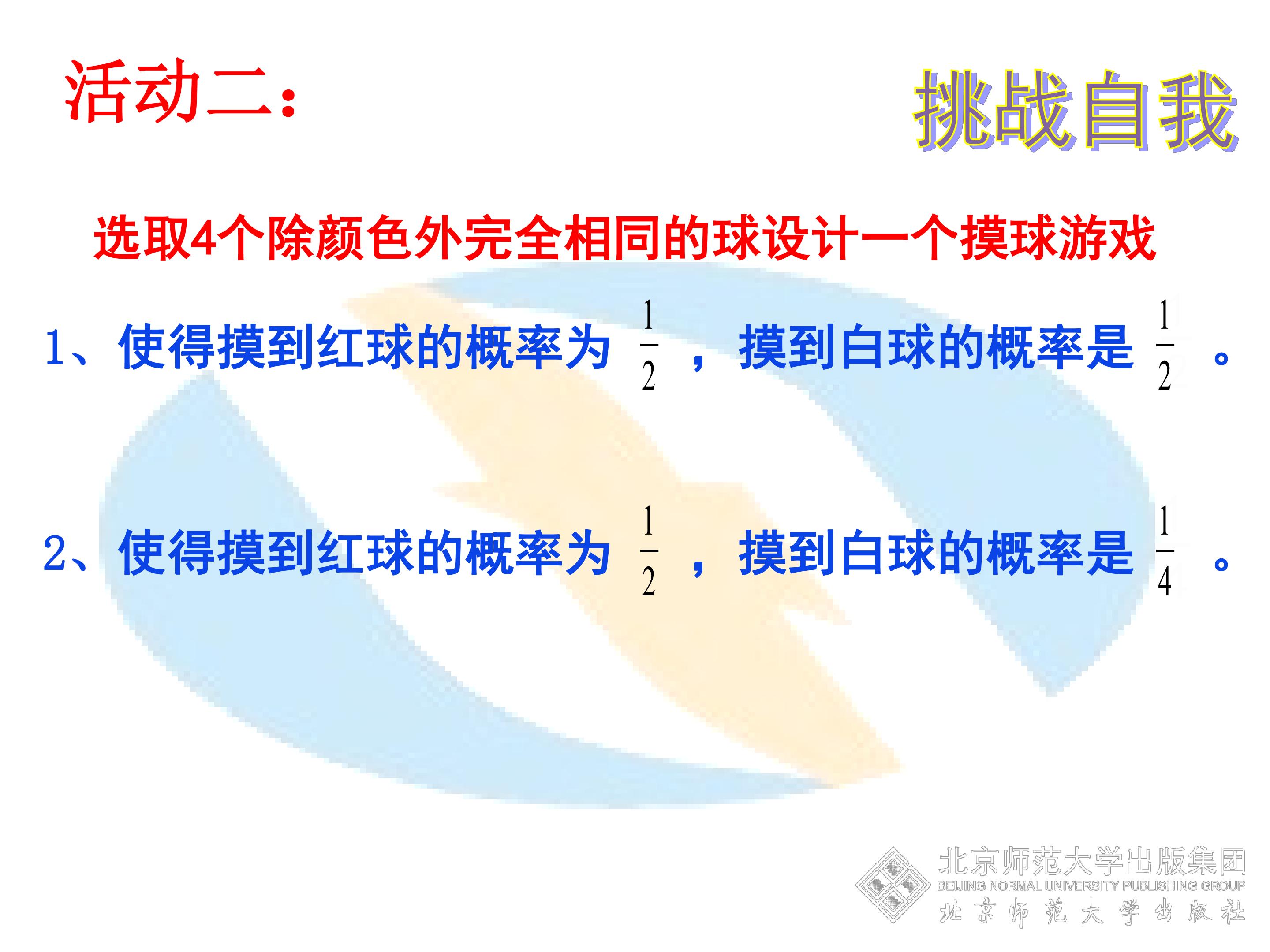 活动二：

挑战自我

选取4个除颜色外完全相同的球设计一个摸球游戏

1、使得摸到红球的概率为$\frac{1}{2}$，摸到白球的概率是$\frac{1}{2}$。

2、使得摸到红球的概率为$\frac{1}{2}$，摸到白球的概率是$\frac{1}{4}$。

北京师范大学出版集团
BEIJING NORMAL UNIVERSITY PUBLISHING GROUP
北京师范大学出版社